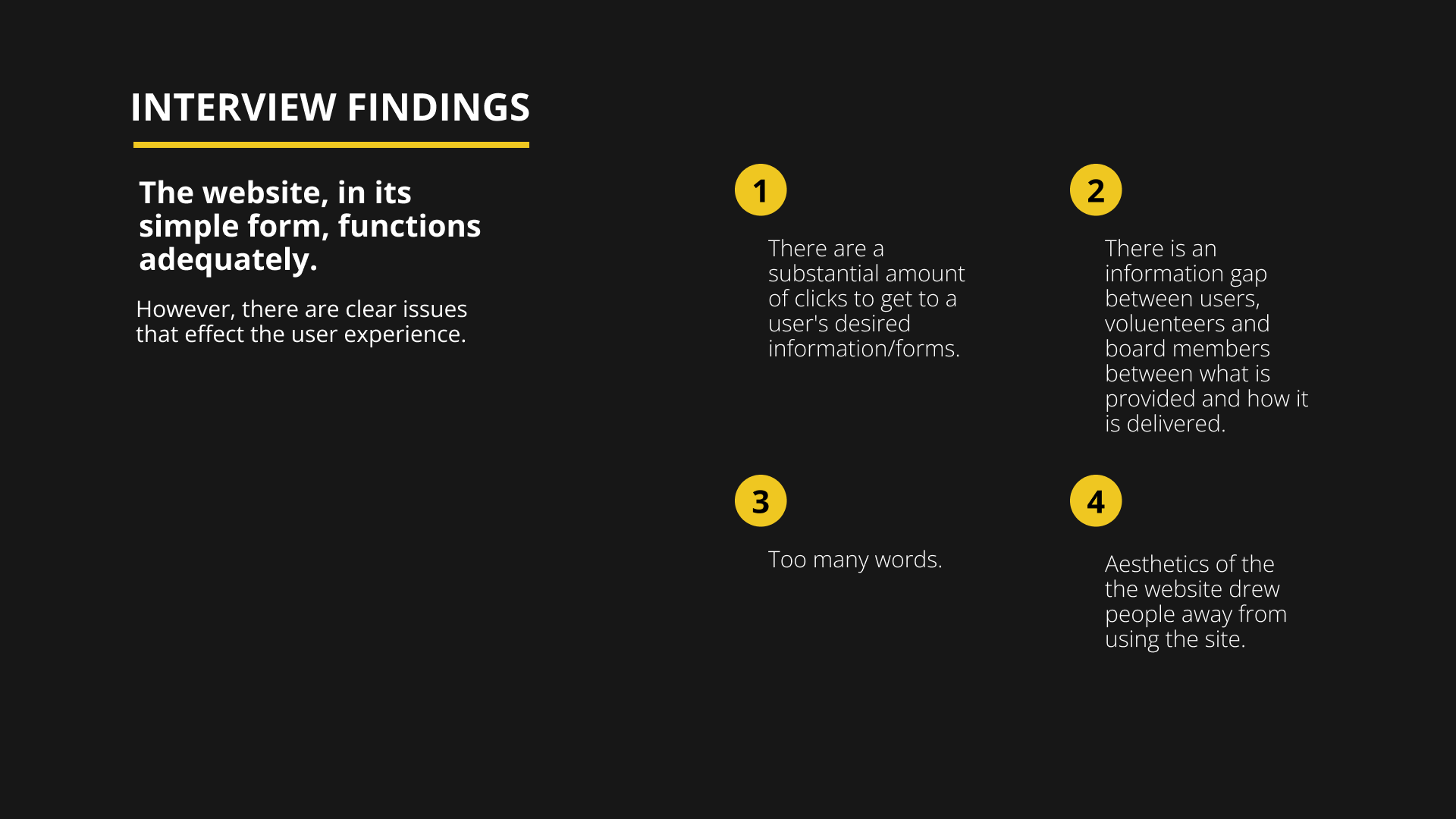 INTERVIEW FINDINGS

The website, in its simple form, functions adequately.

However, there are clear issues that effect the user experience.

1

There are a substantial amount of clicks to get to a user's desired information/forms.

2

There is an information gap between users, voluenteers and board members between what is provided and how it is delivered.

3

Too many words.

4

Aesthetics of the the website drew people away from using the site.